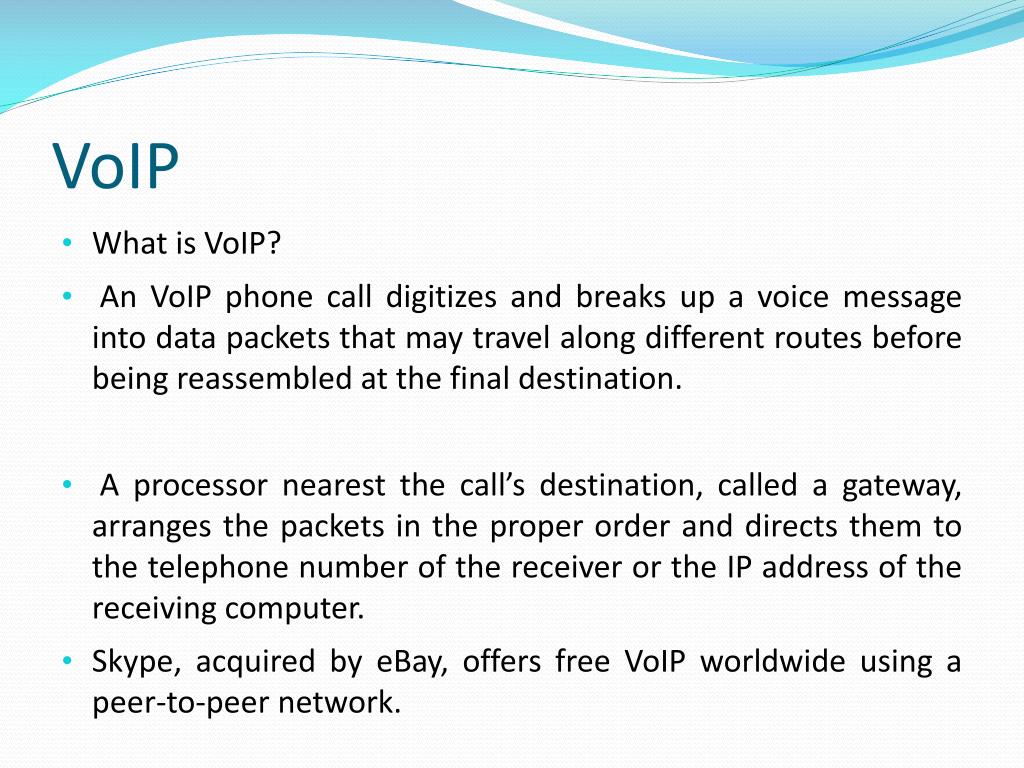 VoIP

• What is VoIP?

• An VoIP phone call digitizes and breaks up a voice message into data packets that may travel along different routes before being reassembled at the final destination.

• A processor nearest the call's destination, called a gateway, arranges the packets in the proper order and directs them to the telephone number of the receiver or the IP address of the receiving computer.

• Skype, acquired by eBay, offers free VoIP worldwide using a peer-to-peer network.